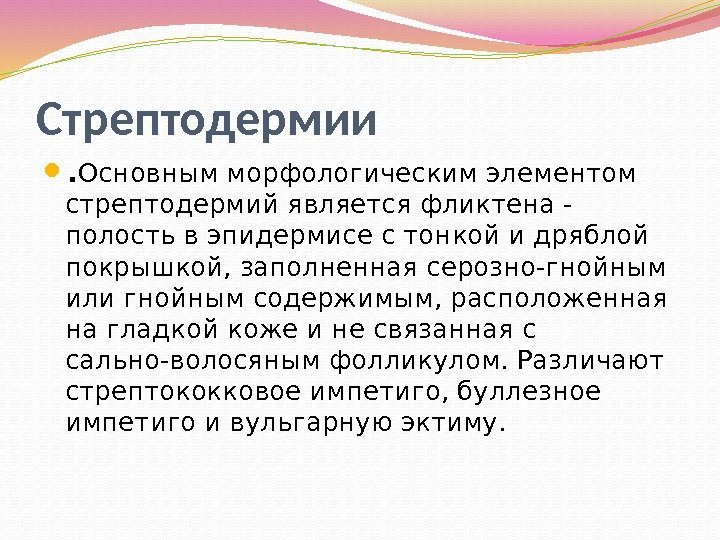 Стрептодермии

.Основным морфологическим элементом стрептодермий является фликтена - полость в эпидермисе с тонкой и дряблой покрышкой, заполненная серозно-гнойным или гнойным содержимым, расположенная на гладкой коже и не связанная с сально-волосяным фолликулом. Различают стрептококковое импетиго, буллезное импетиго и вульгарную эктиму.